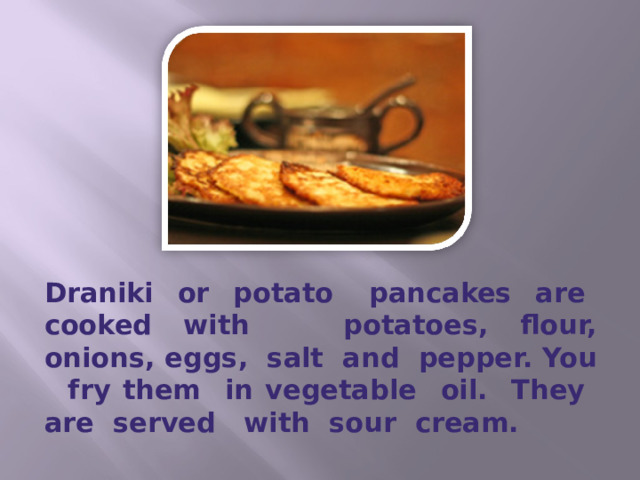 Draniki or potato pancakes are cooked with potatoes, flour, onions, eggs, salt and pepper. You fry them in vegetable oil. They are served with sour cream.